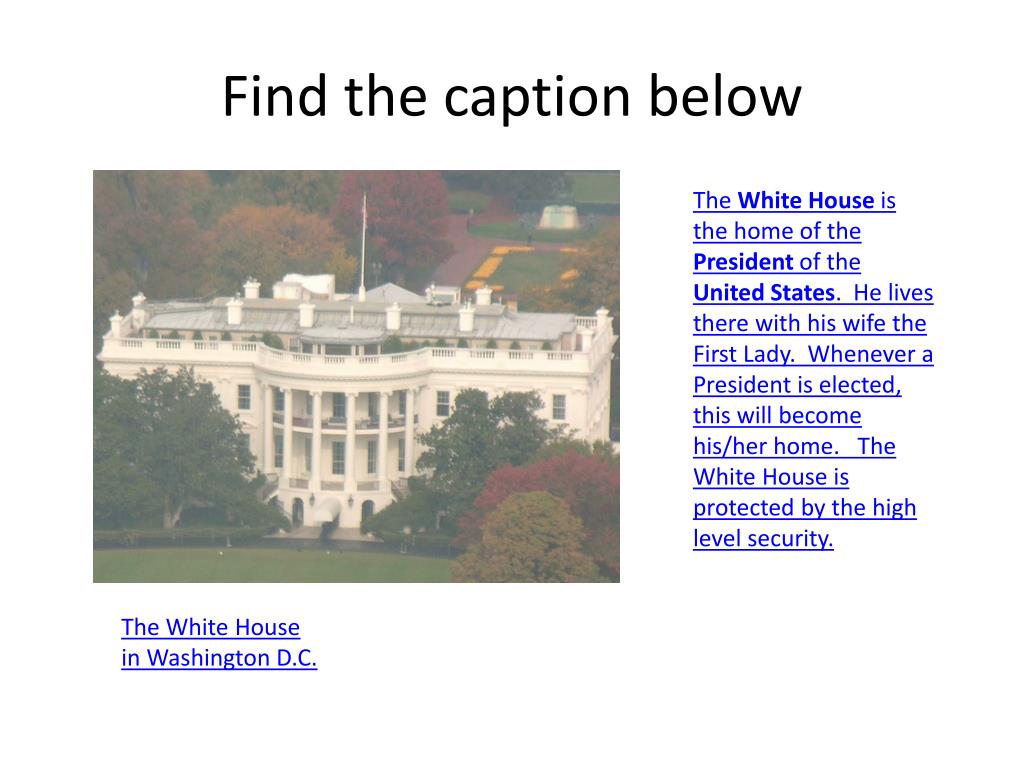 Find the caption below

The White House is the home of the President of the United States. He lives there with his wife the First Lady. Whenever a President is elected, this will become his/her home. The White House is protected by the high level security.

The White House in Washington D.C.